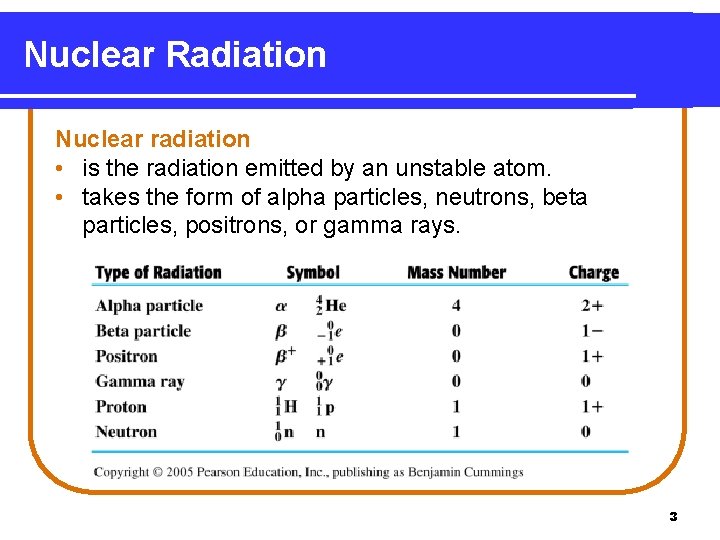 Nuclear Radiation

Nuclear radiation
• is the radiation emitted by an unstable atom.
• takes the form of alpha particles, neutrons, beta particles, positrons, or gamma rays.

| Type of Radiation | Symbol | Mass Number | Charge |
|---|---|---|---|
| Alpha particle | $\alpha$ $^{4}_{2}He$ | 4 | 2+ |
| Beta particle | $\beta$ $^{0}_{-1}e$ | 0 | 1− |
| Positron | $\beta^{+}$ $^{0}_{+1}e$ | 0 | 1+ |
| Gamma ray | $\gamma$ $^{0}_{0}\gamma$ | 0 | 0 |
| Proton | $^{1}_{1}H$ $^{1}_{1}p$ | 1 | 1+ |
| Neutron | $^{1}_{0}n$ n | 1 | 0 |

Copyright © 2005 Pearson Education, Inc., publishing as Benjamin Cummings

3